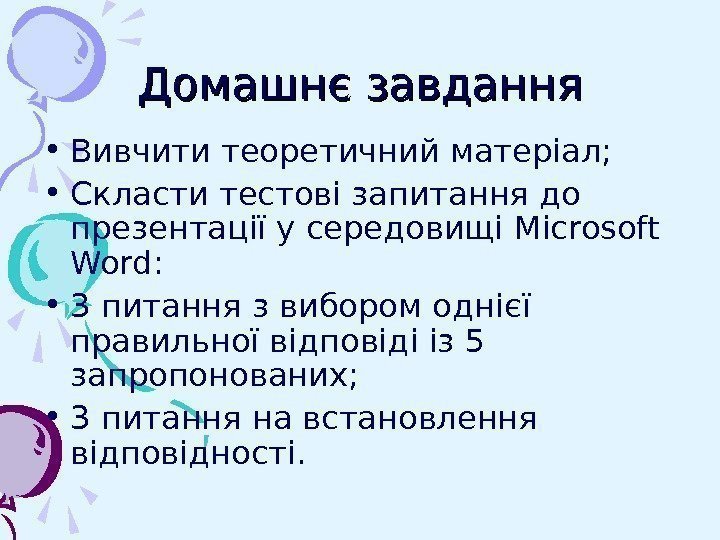 Домашнє завдання

• Вивчити теоретичний матеріал;
• Скласти тестові запитання до презентації у середовищі Microsoft Word:
• 3 питання з вибором однієї правильної відповіді із 5 запропонованих;
• 3 питання на встановлення відповідності.